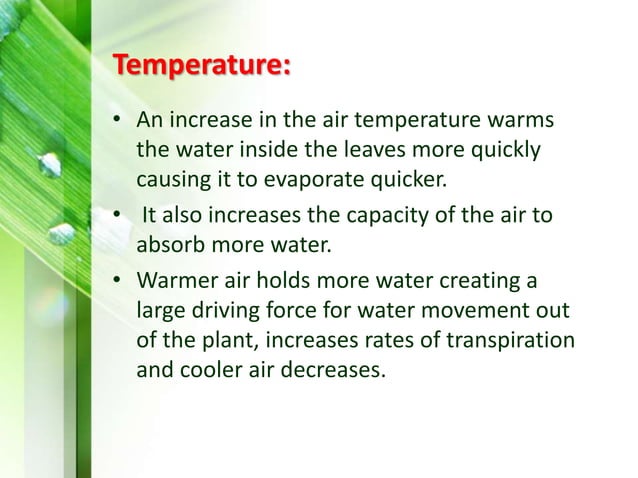 Temperature:

• An increase in the air temperature warms the water inside the leaves more quickly causing it to evaporate quicker.

• It also increases the capacity of the air to absorb more water.

• Warmer air holds more water creating a large driving force for water movement out of the plant, increases rates of transpiration and cooler air decreases.